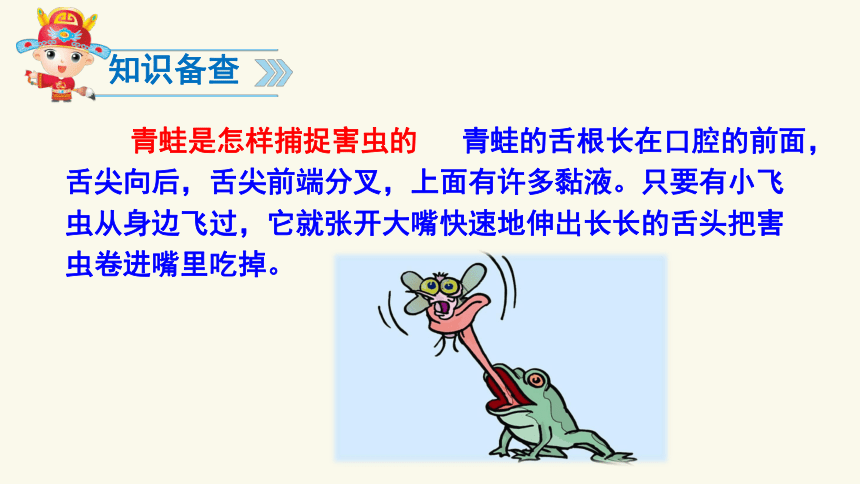 知识备查

青蛙是怎样捕捉害虫的　青蛙的舌根长在口腔的前面，舌尖向后，舌尖前端分叉，上面有许多黏液。只要有小飞虫从身边飞过，它就张开大嘴快速地伸出长长的舌头把害虫卷进嘴里吃掉。